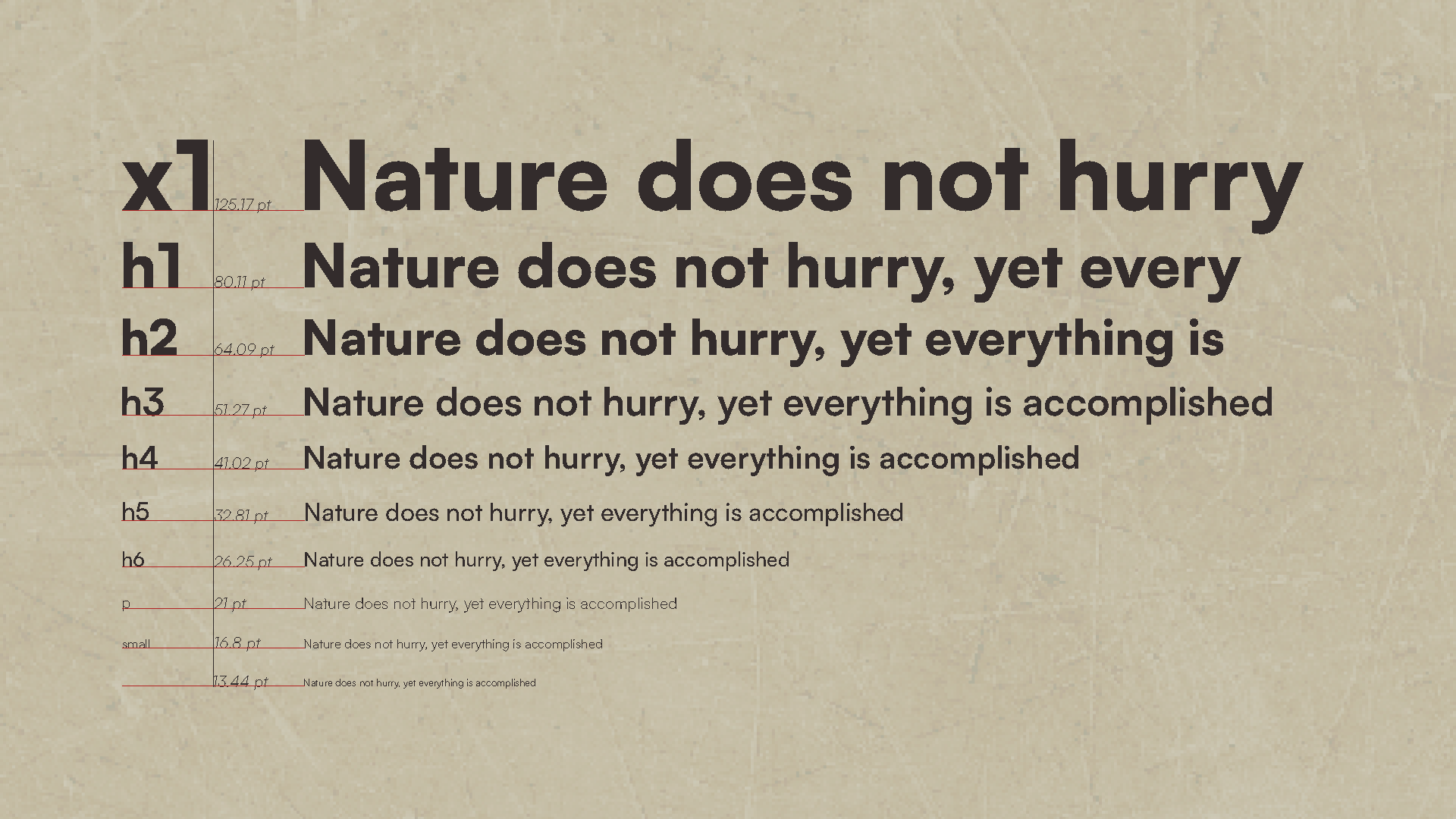 x1 125.17 pt Nature does not hurry

h1 80.11 pt Nature does not hurry, yet every

h2 64.09 pt Nature does not hurry, yet everything is

h3 51.27 pt Nature does not hurry, yet everything is accomplished

h4 41.02 pt Nature does not hurry, yet everything is accomplished

h5 32.81 pt Nature does not hurry, yet everything is accomplished

h6 26.25 pt Nature does not hurry, yet everything is accomplished

p 21 pt Nature does not hurry, yet everything is accomplished

small 16.8 pt Nature does not hurry, yet everything is accomplished

13.44 pt Nature does not hurry, yet everything is accomplished